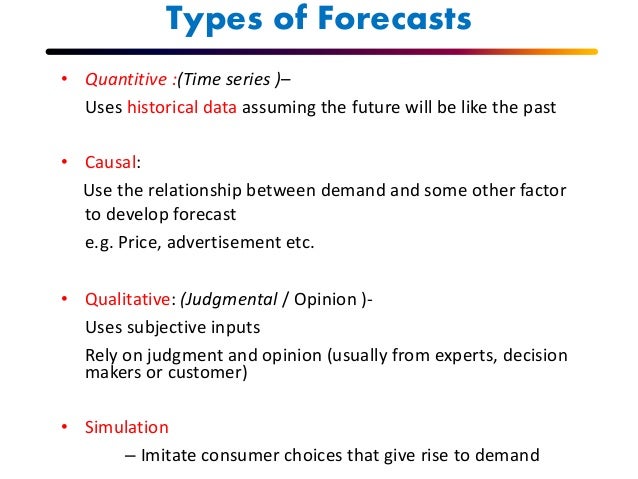 Types of Forecasts

• Quantitive :(Time series )–
Uses historical data assuming the future will be like the past

• Causal:
Use the relationship between demand and some other factor to develop forecast
e.g. Price, advertisement etc.

• Qualitative: (Judgmental / Opinion )-
Uses subjective inputs
Rely on judgment and opinion (usually from experts, decision makers or customer)

• Simulation
– Imitate consumer choices that give rise to demand